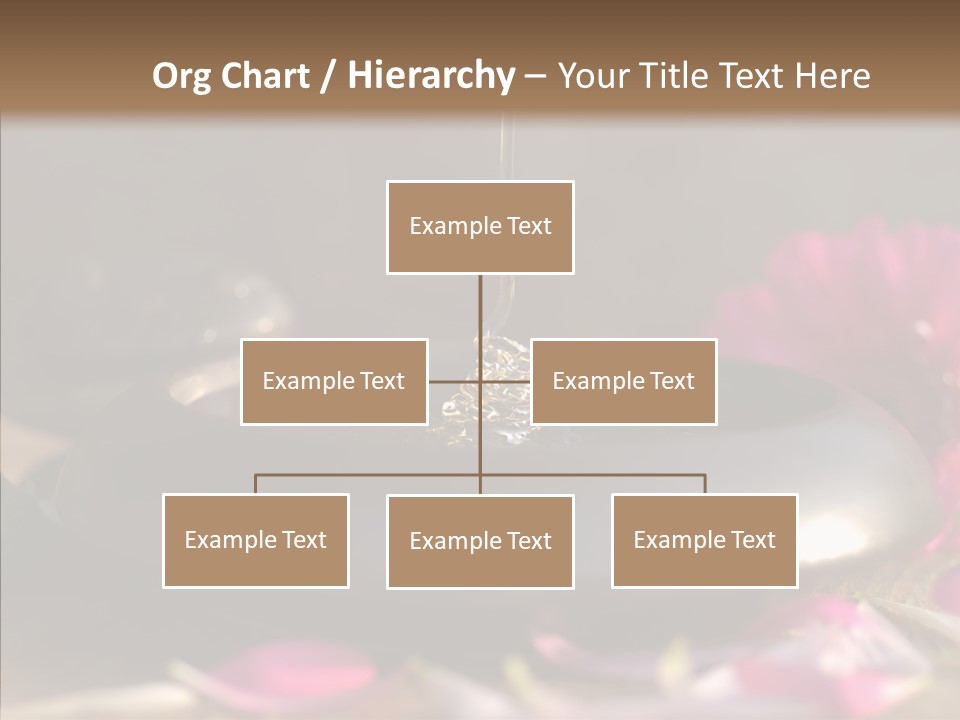 Org Chart / Hierarchy – Your Title Text Here

Example Text

Example Text

Example Text

Example Text

Example Text

Example Text